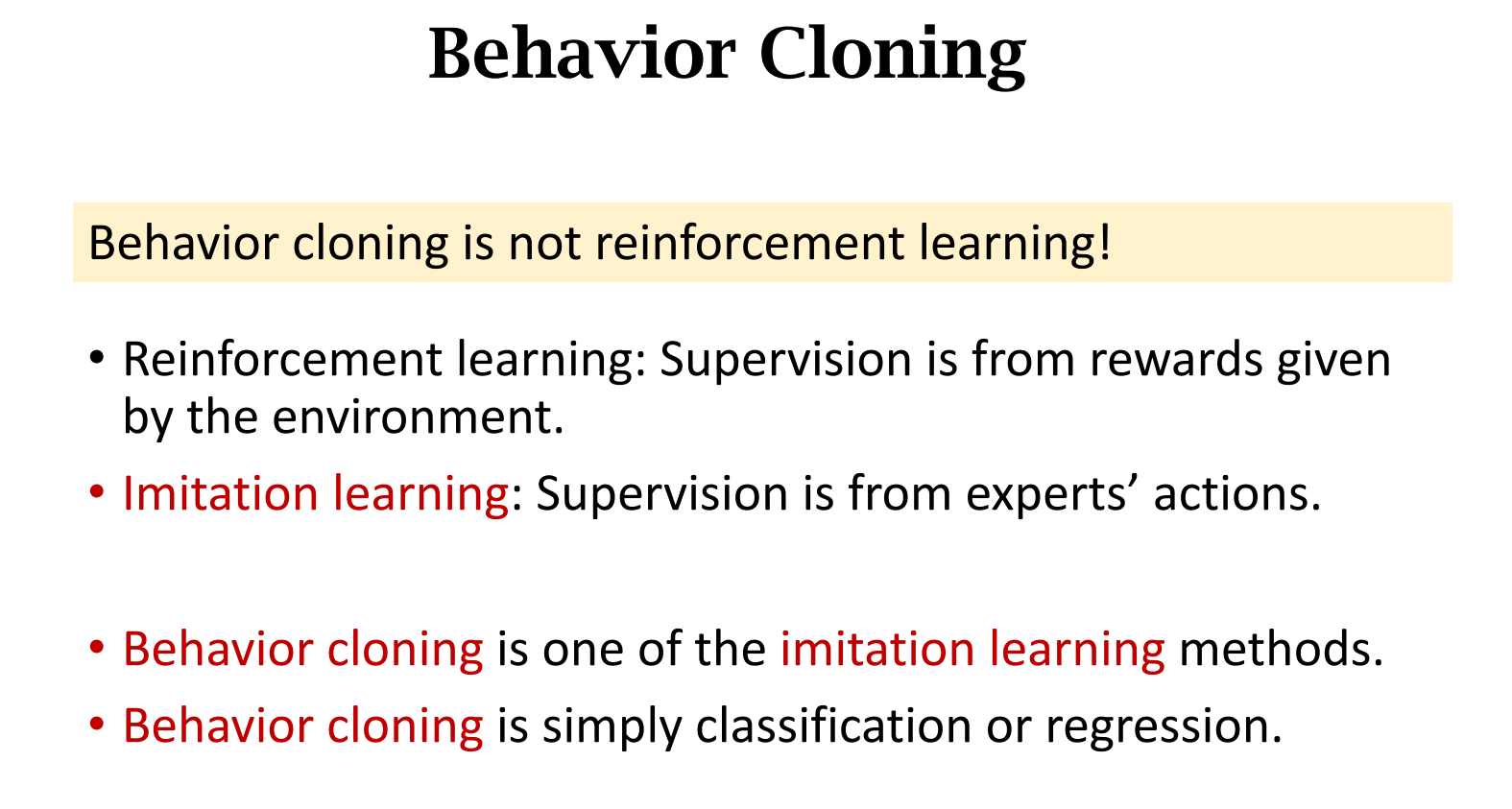 Behavior Cloning

Behavior cloning is not reinforcement learning!

• Reinforcement learning: Supervision is from rewards given by the environment.

• Imitation learning: Supervision is from experts’ actions.

• Behavior cloning is one of the imitation learning methods.

• Behavior cloning is simply classification or regression.